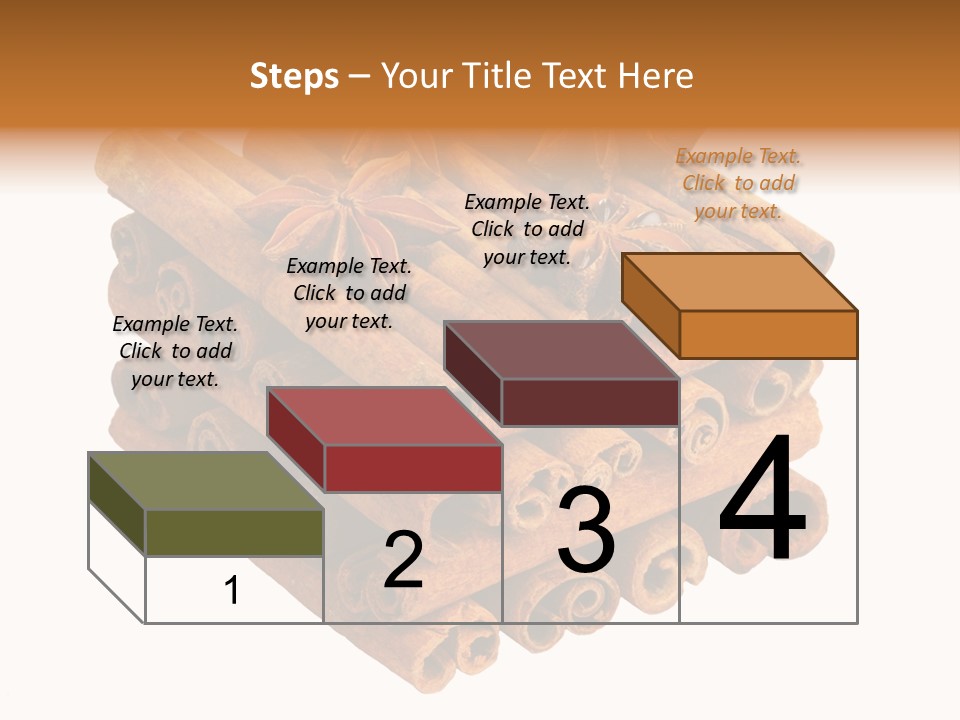 Steps – Your Title Text Here

Example Text. Click to add your text.

Example Text. Click to add your text.

Example Text. Click to add your text.

Example Text. Click to add your text.

1

2

3

4